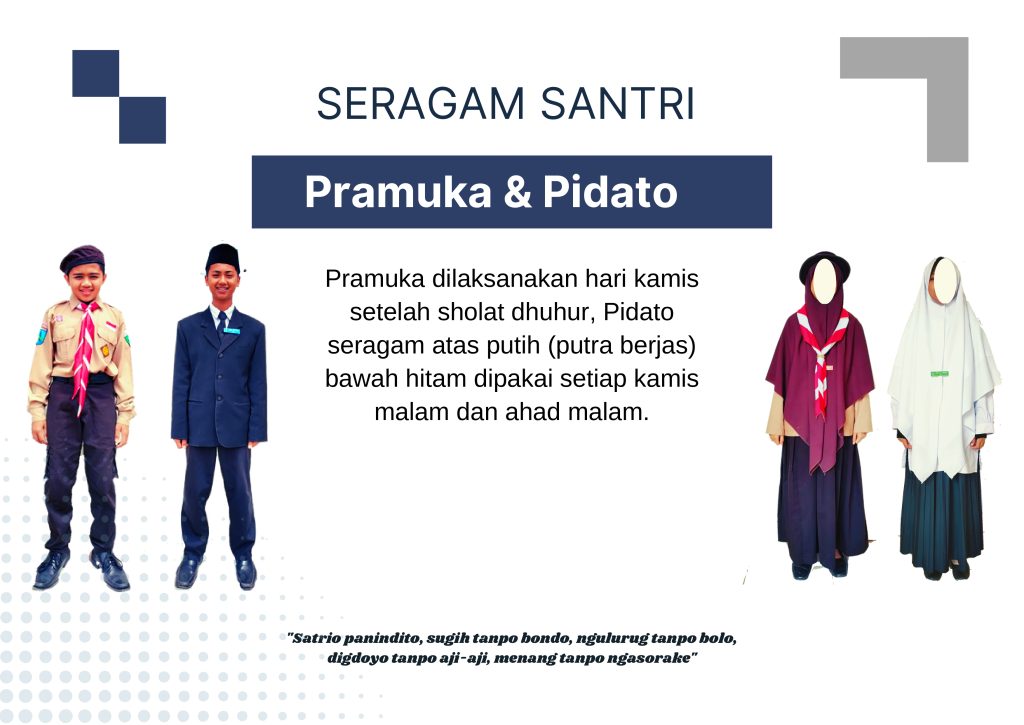 SERAGAM SANTRI

Pramuka & Pidato

Pramuka dilaksanakan hari kamis setelah sholat dhuhur, Pidato seragam atas putih (putra berjas) bawah hitam dipakai setiap kamis malam dan ahad malam.

"Satrio panindito, sugih tanpo bondo, ngulurug tanpo bolo, digdoyo tanpo aji-aji, menang tanpo ngasorake"